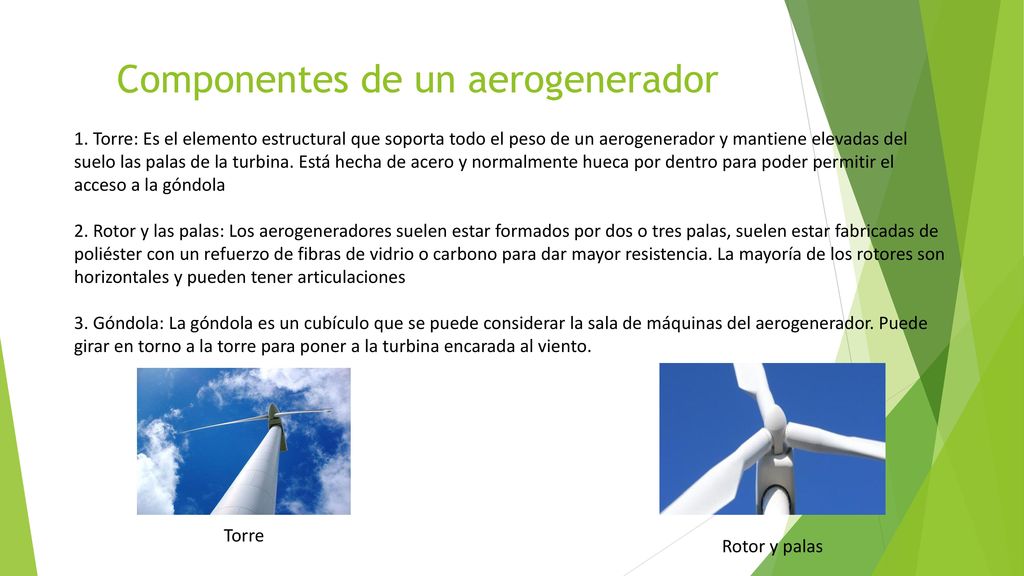 Componentes de un aerogenerador

1. Torre: Es el elemento estructural que soporta todo el peso de un aerogenerador y mantiene elevadas del suelo las palas de la turbina. Está hecha de acero y normalmente hueca por dentro para poder permitir el acceso a la góndola

2. Rotor y las palas: Los aerogeneradores suelen estar formados por dos o tres palas, suelen estar fabricadas de poliéster con un refuerzo de fibras de vidrio o carbono para dar mayor resistencia. La mayoría de los rotores son horizontales y pueden tener articulaciones

3. Góndola: La góndola es un cubículo que se puede considerar la sala de máquinas del aerogenerador. Puede girar en torno a la torre para poner a la turbina encarada al viento.

Torre

Rotor y palas